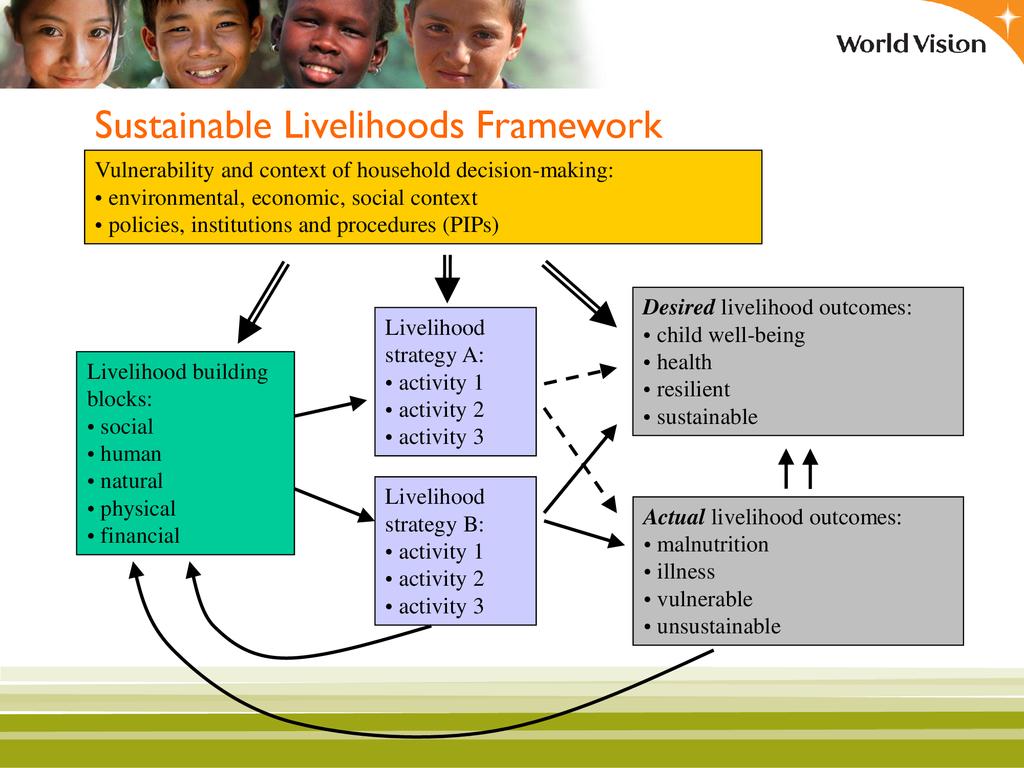 World Vision

Sustainable Livelihoods Framework

Vulnerability and context of household decision-making:
• environmental, economic, social context
• policies, institutions and procedures (PIPs)

Livelihood building blocks:
• social
• human
• natural
• physical
• financial

Livelihood strategy A:
• activity 1
• activity 2
• activity 3

Livelihood strategy B:
• activity 1
• activity 2
• activity 3

Desired livelihood outcomes:
• child well-being
• health
• resilient
• sustainable

Actual livelihood outcomes:
• malnutrition
• illness
• vulnerable
• unsustainable